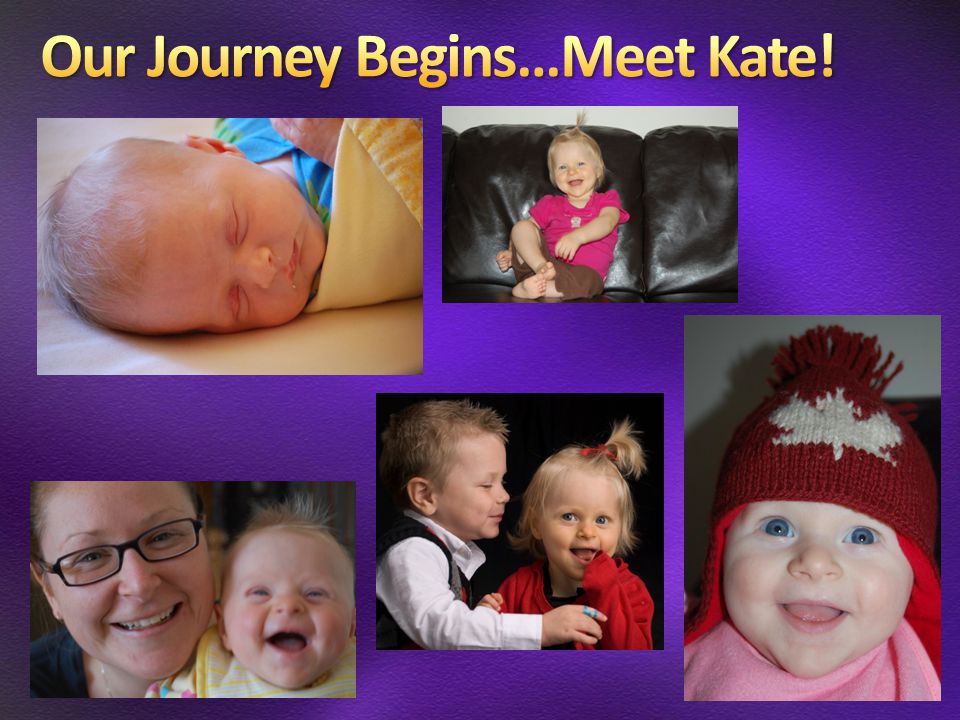 Our Journey Begins…Meet Kate!